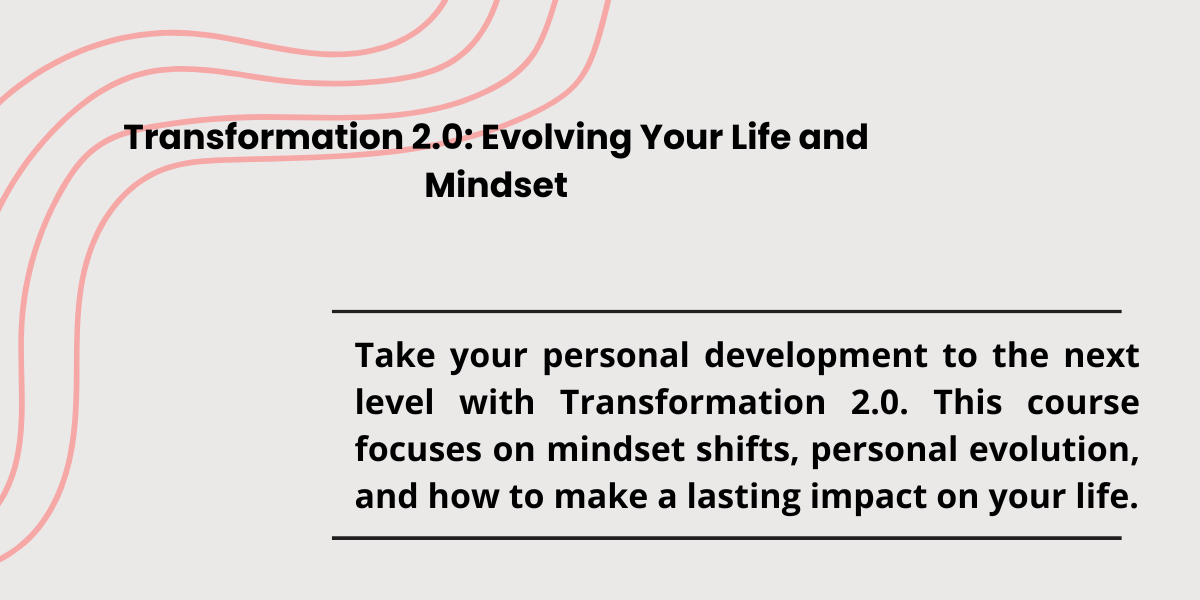 Transformation 2.0: Evolving Your Life and Mindset

Take your personal development to the next level with Transformation 2.0. This course focuses on mindset shifts, personal evolution, and how to make a lasting impact on your life.